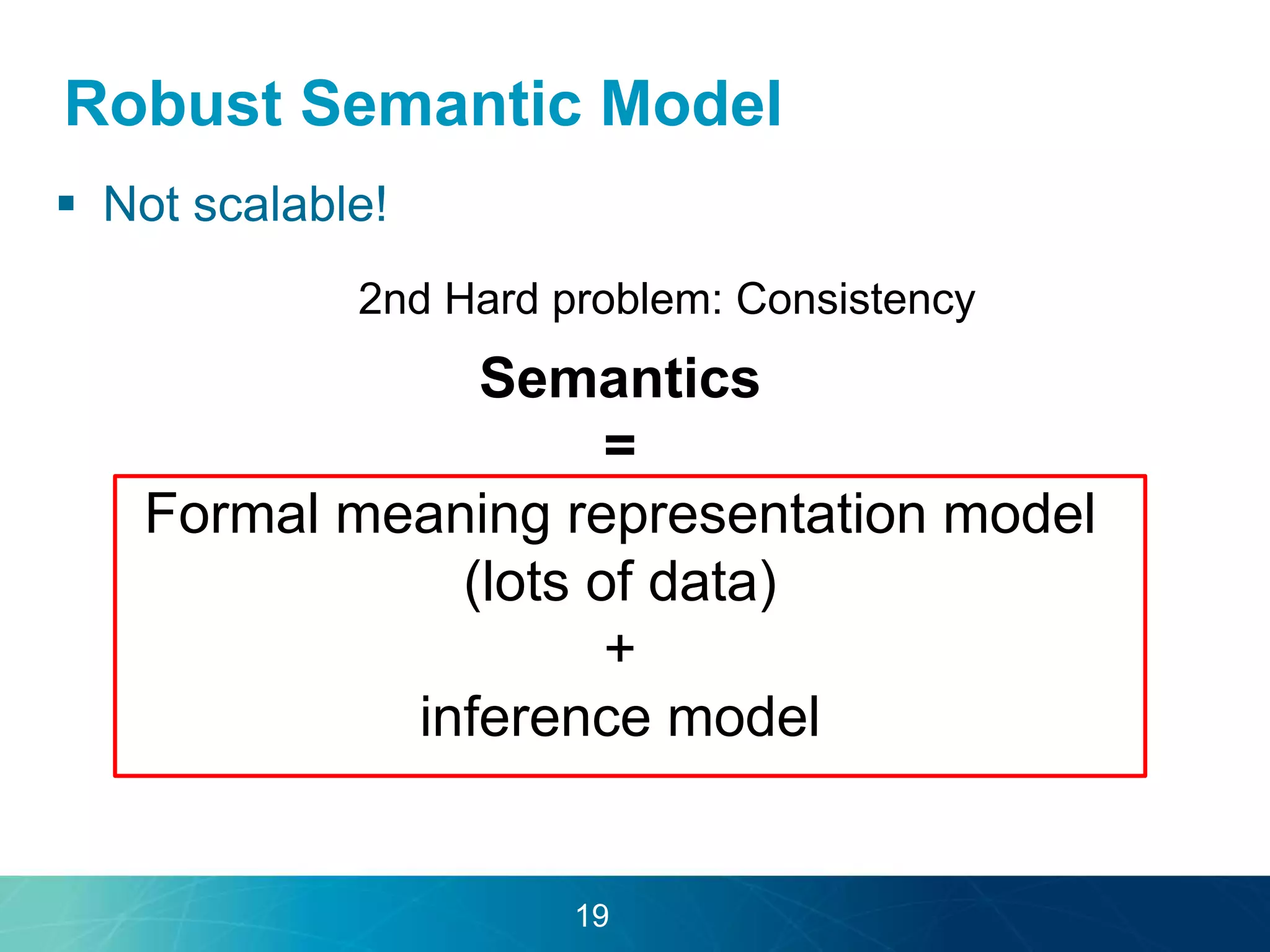 Robust Semantic Model

▪ Not scalable!

2nd Hard problem: Consistency

Semantics

=

Formal meaning representation model
(lots of data)
+
inference model

19